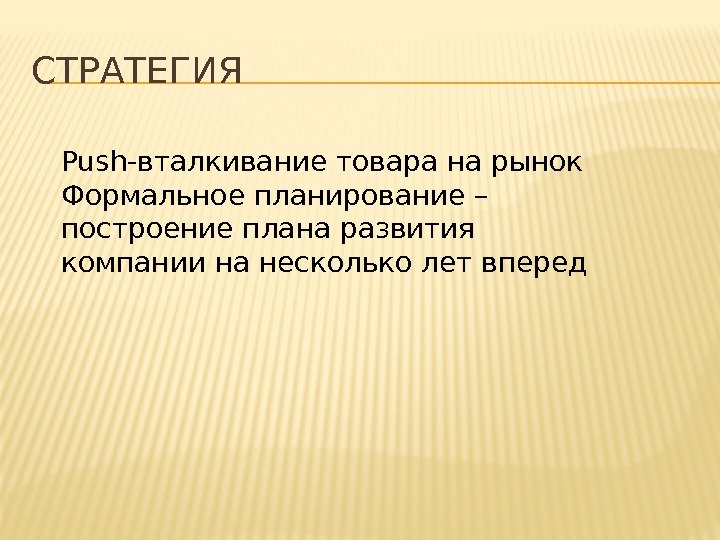 СТРАТЕГИЯ

Push-вталкивание товара на рынок
Формальное планирование – построение плана развития компании на несколько лет вперед